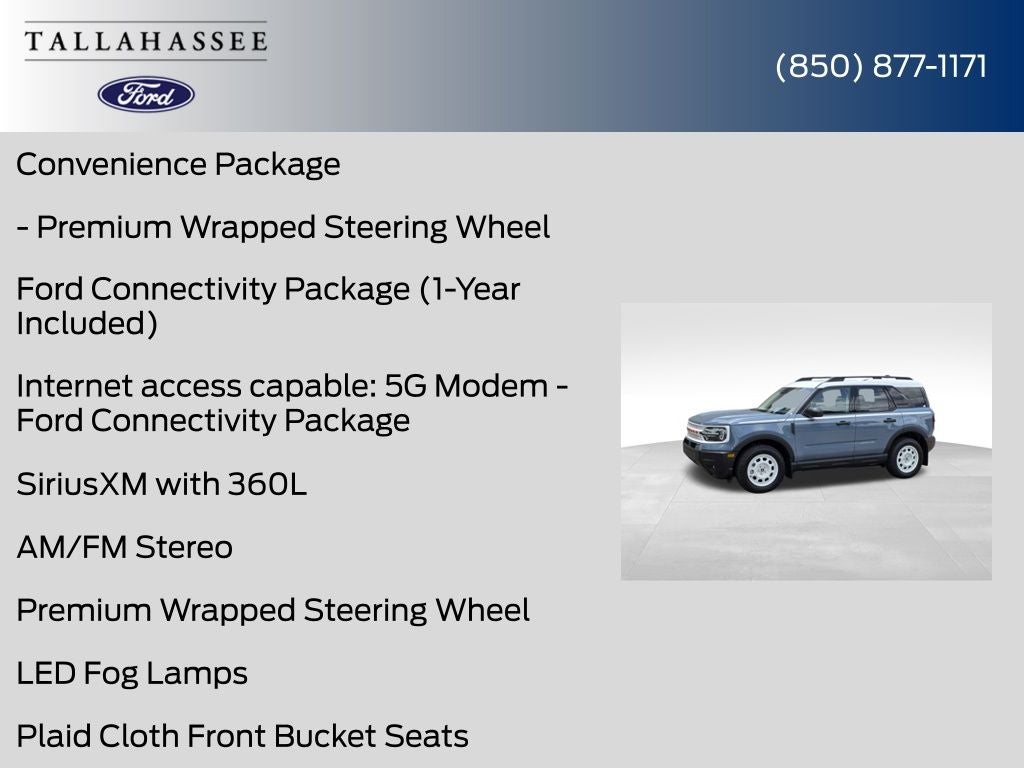 TALLAHASSEE

Ford

(850) 877-1171

Convenience Package

- Premium Wrapped Steering Wheel

Ford Connectivity Package (1-Year Included)

Internet access capable: 5G Modem - Ford Connectivity Package

SiriusXM with 360L

AM/FM Stereo

Premium Wrapped Steering Wheel

LED Fog Lamps

Plaid Cloth Front Bucket Seats